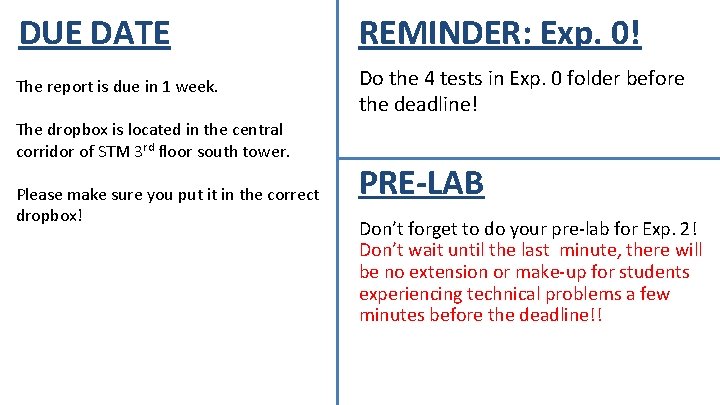 DUE DATE

The report is due in 1 week.

The dropbox is located in the central corridor of STM 3$^{rd}$ floor south tower.

Please make sure you put it in the correct dropbox!

REMINDER: Exp. 0!

Do the 4 tests in Exp. 0 folder before the deadline!

PRE-LAB

Don't forget to do your pre-lab for Exp. 2! Don't wait until the last minute, there will be no extension or make-up for students experiencing technical problems a few minutes before the deadline!!